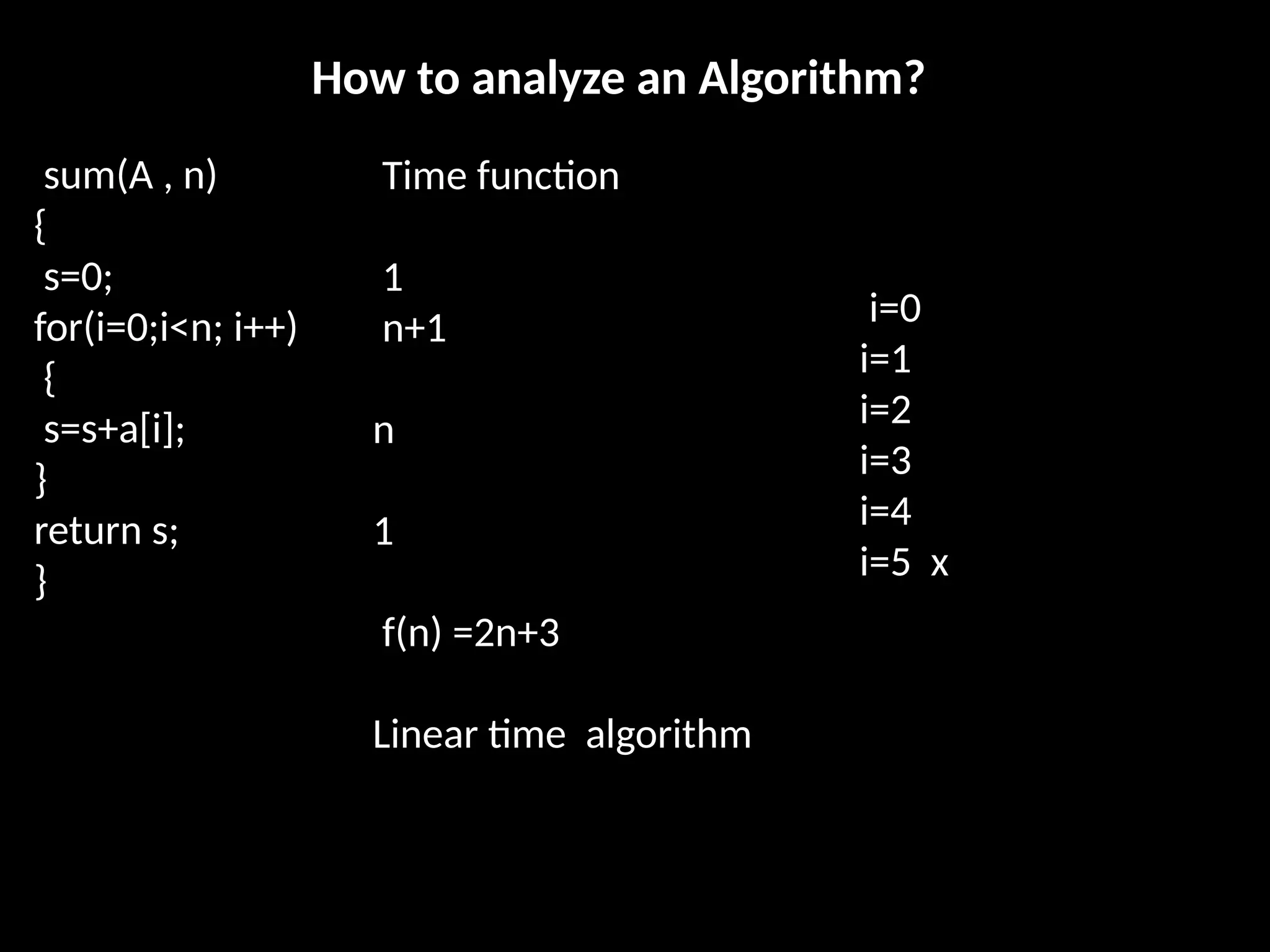 How to analyze an Algorithm?

sum(A , n)
{
s=0;
for(i=0;i<n; i++)
{
s=s+a[i];
}
return s;
}

Time function

1
n+1

n

1

f(n) =2n+3

Linear time algorithm

i=0
i=1
i=2
i=3
i=4
i=5 x